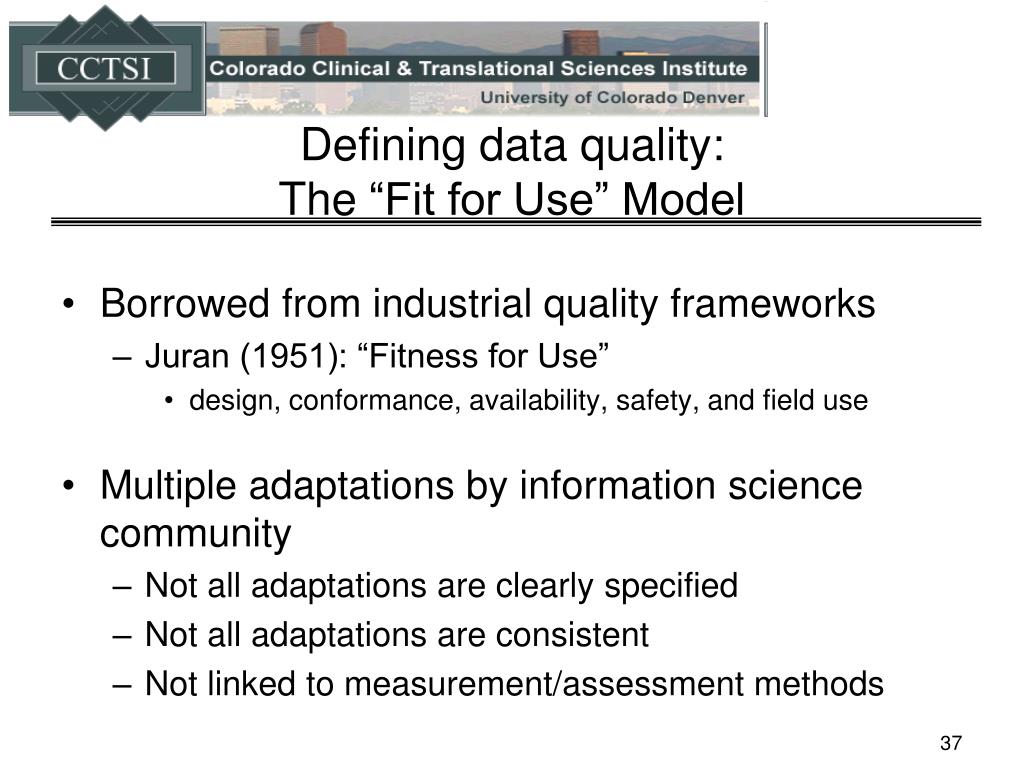 CCTSI
Colorado Clinical & Translational Sciences Institute
University of Colorado Denver

Defining data quality:
The “Fit for Use” Model

• Borrowed from industrial quality frameworks
– Juran (1951): “Fitness for Use”
• design, conformance, availability, safety, and field use

• Multiple adaptations by information science community
– Not all adaptations are clearly specified
– Not all adaptations are consistent
– Not linked to measurement/assessment methods

37